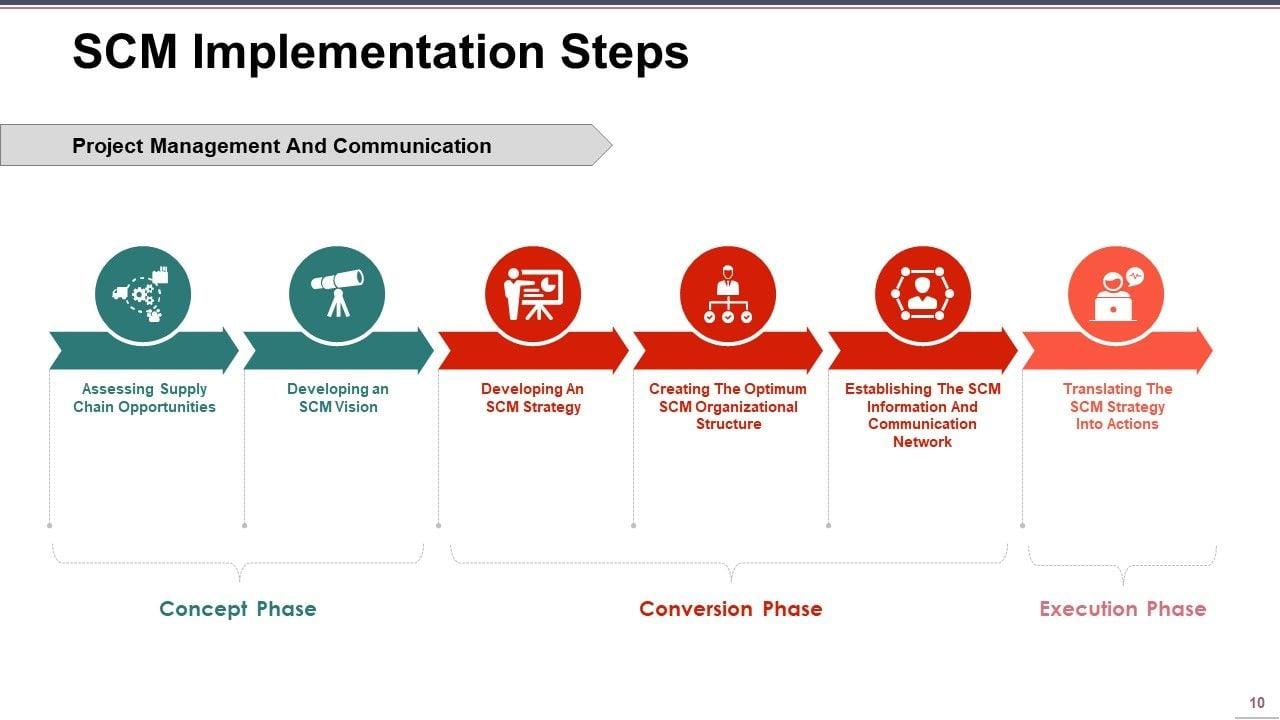 SCM Implementation Steps

Project Management And Communication

Assessing Supply Chain Opportunities

Developing an SCM Vision

Developing An SCM Strategy

Creating The Optimum SCM Organizational Structure

Establishing The SCM Information And Communication Network

Translating The SCM Strategy Into Actions

Concept Phase

Conversion Phase

Execution Phase

10